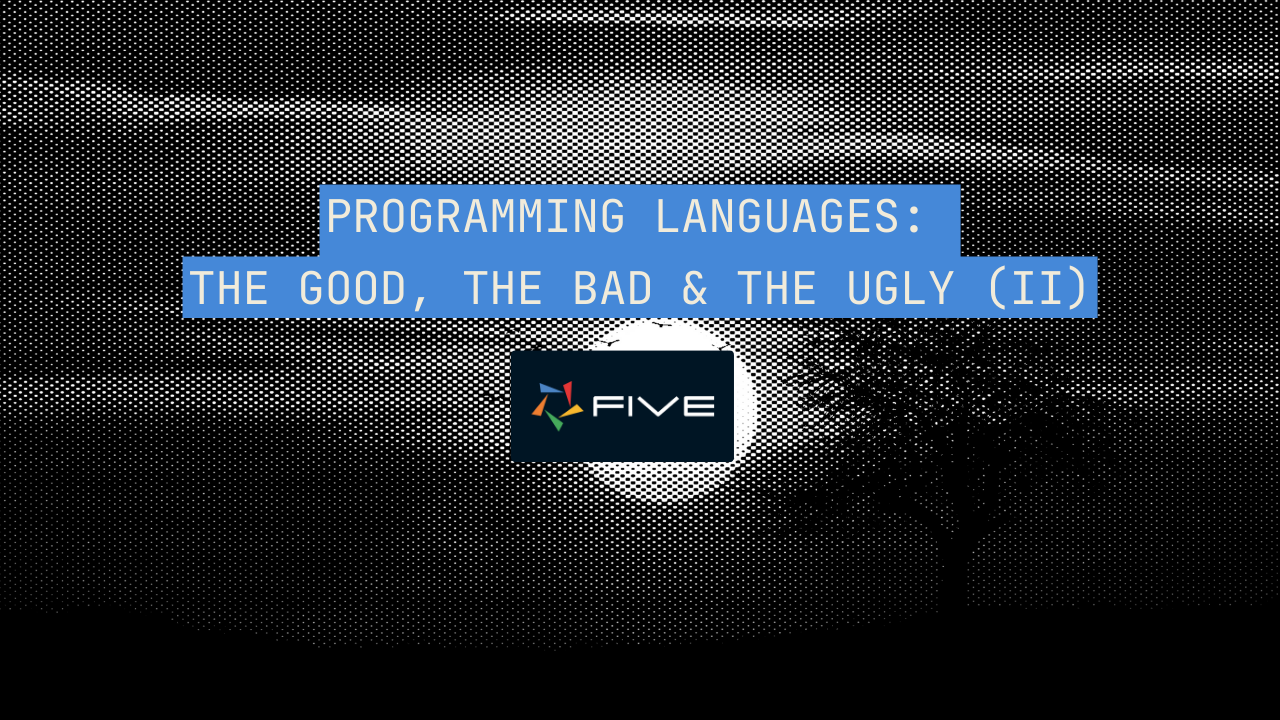 PROGRAMMING LANGUAGES:
THE GOOD, THE BAD & THE UGLY (II)

FIVE